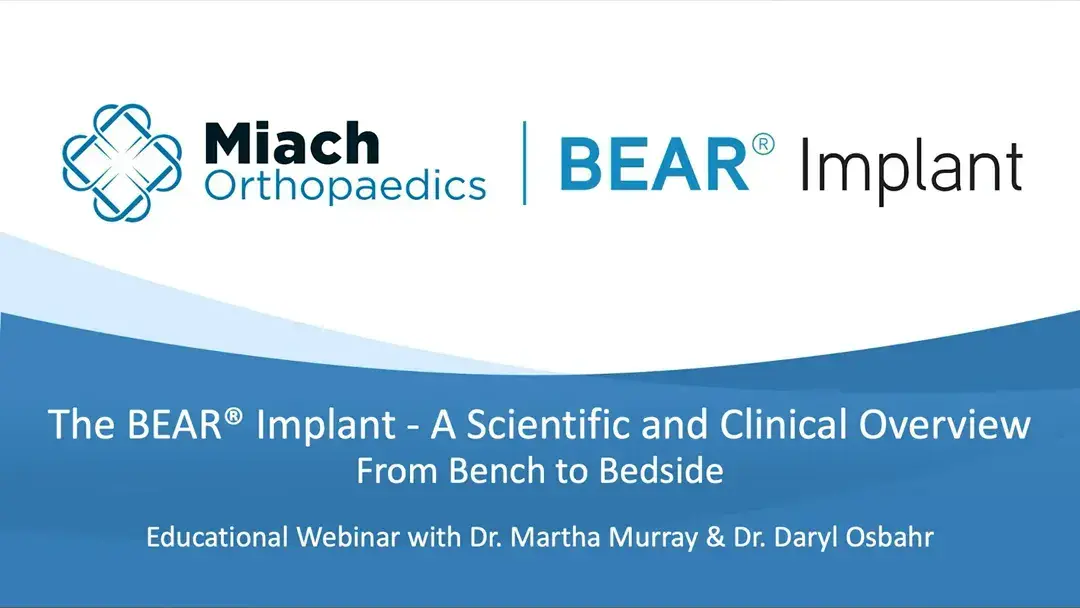 Miach Orthopaedics | BEAR® Implant

The BEAR® Implant - A Scientific and Clinical Overview
From Bench to Bedside

Educational Webinar with Dr. Martha Murray & Dr. Daryl Osbahr